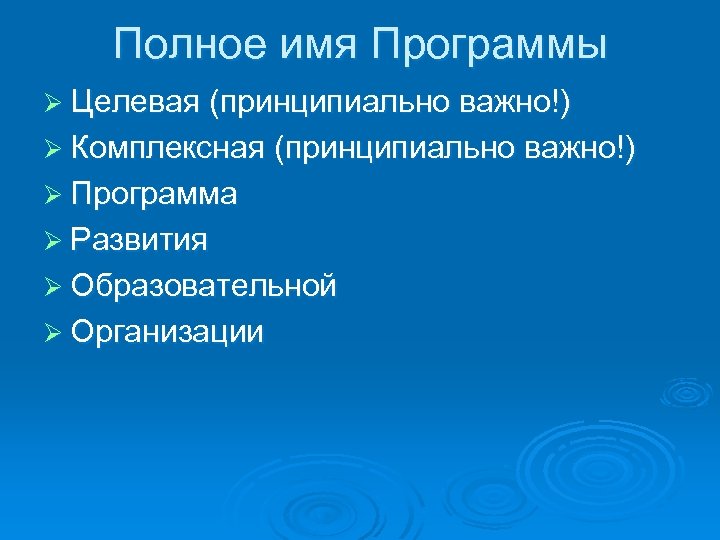 Полное имя Программы

➢ Целевая (принципиально важно!)
➢ Комплексная (принципиально важно!)
➢ Программа
➢ Развития
➢ Образовательной
➢ Организации